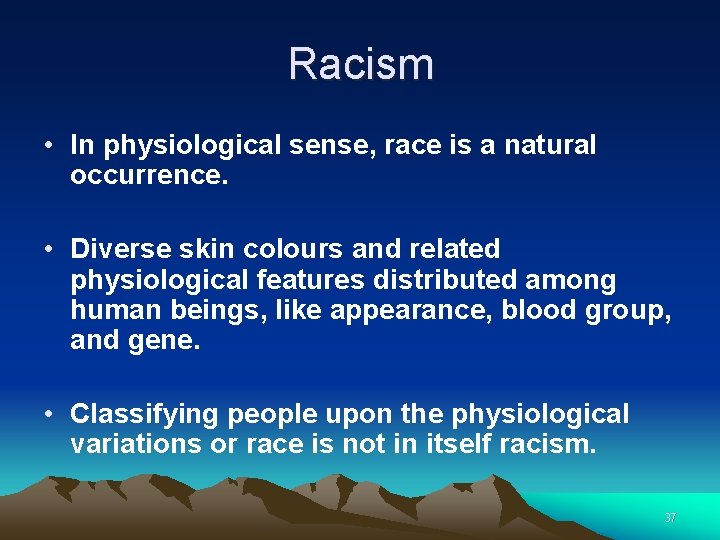 Racism

• In physiological sense, race is a natural occurrence.

• Diverse skin colours and related physiological features distributed among human beings, like appearance, blood group, and gene.

• Classifying people upon the physiological variations or race is not in itself racism.

37